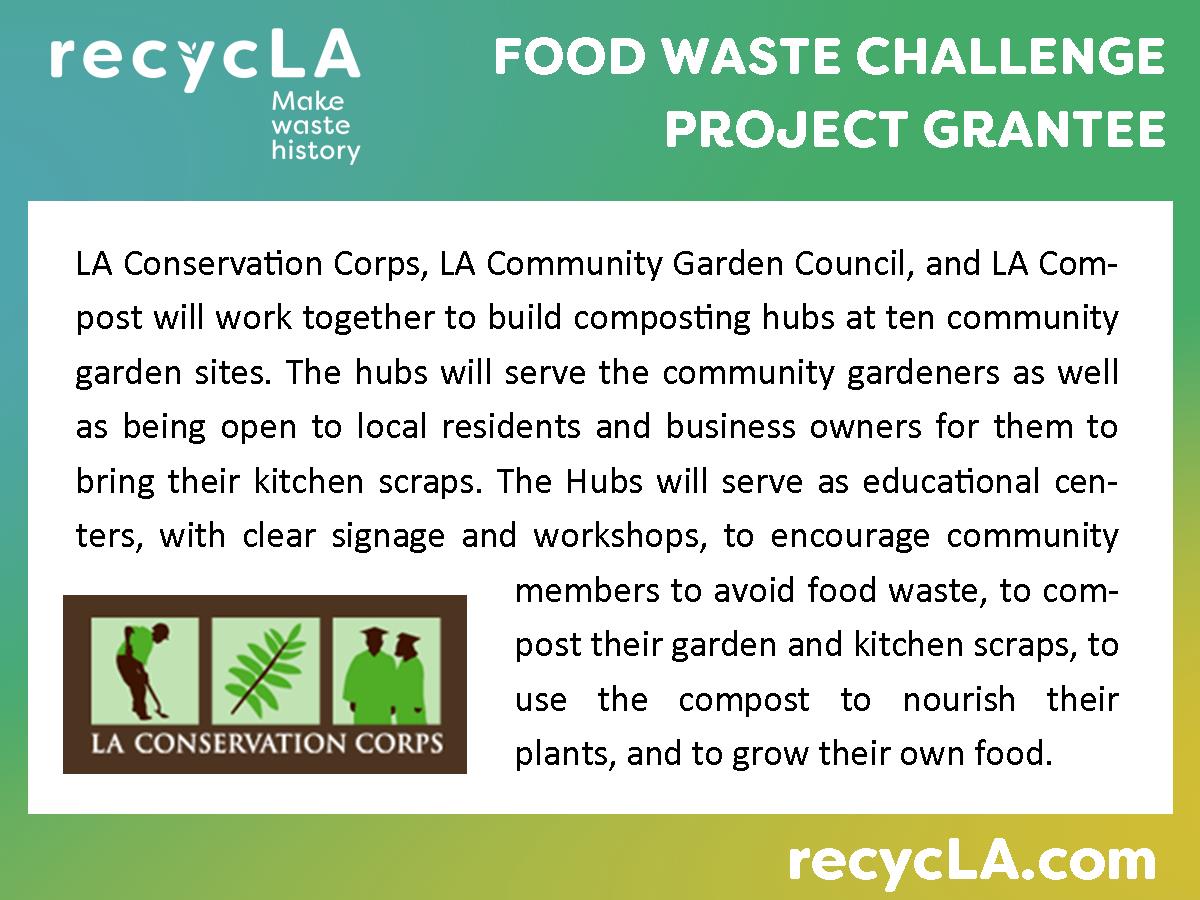 recycLA
Make waste history

FOOD WASTE CHALLENGE PROJECT GRANTEE

LA Conservation Corps, LA Community Garden Council, and LA Compost will work together to build composting hubs at ten community garden sites. The hubs will serve the community gardeners as well as being open to local residents and business owners for them to bring their kitchen scraps. The Hubs will serve as educational centers, with clear signage and workshops, to encourage community members to avoid food waste, to compost their garden and kitchen scraps, to use the compost to nourish their plants, and to grow their own food.

LA CONSERVATION CORPS

recycLA.com